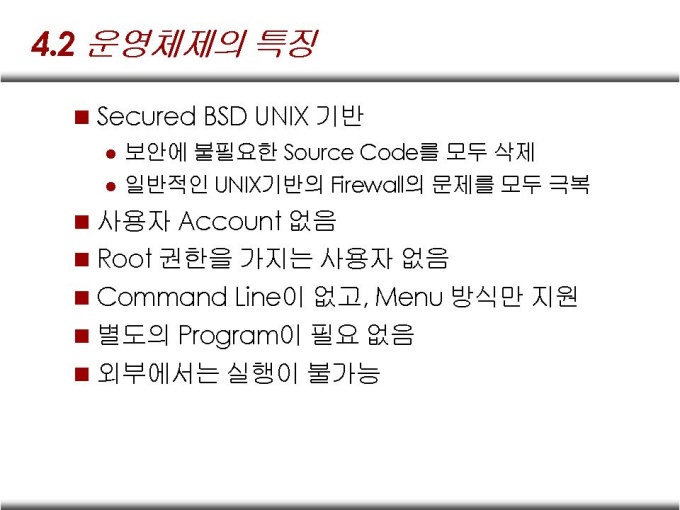 4.2 운영체제의 특징

■ Secured BSD UNIX 기반
● 보안에 불필요한 Source Code를 모두 삭제
● 일반적인 UNIX기반의 Firewall의 문제를 모두 극복

■ 사용자 Account 없음

■ Root 권한을 가지는 사용자 없음

■ Command Line이 없고, Menu 방식만 지원

■ 별도의 Program이 필요 없음

■ 외부에서는 실행이 불가능